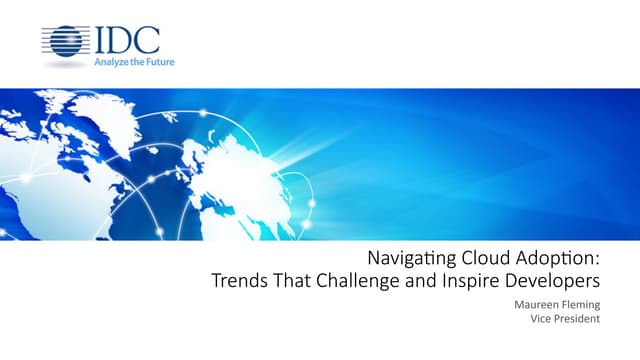 IDC
Analyze the Future

Navigating Cloud Adoption:
Trends That Challenge and Inspire Developers

Maureen Fleming
Vice President